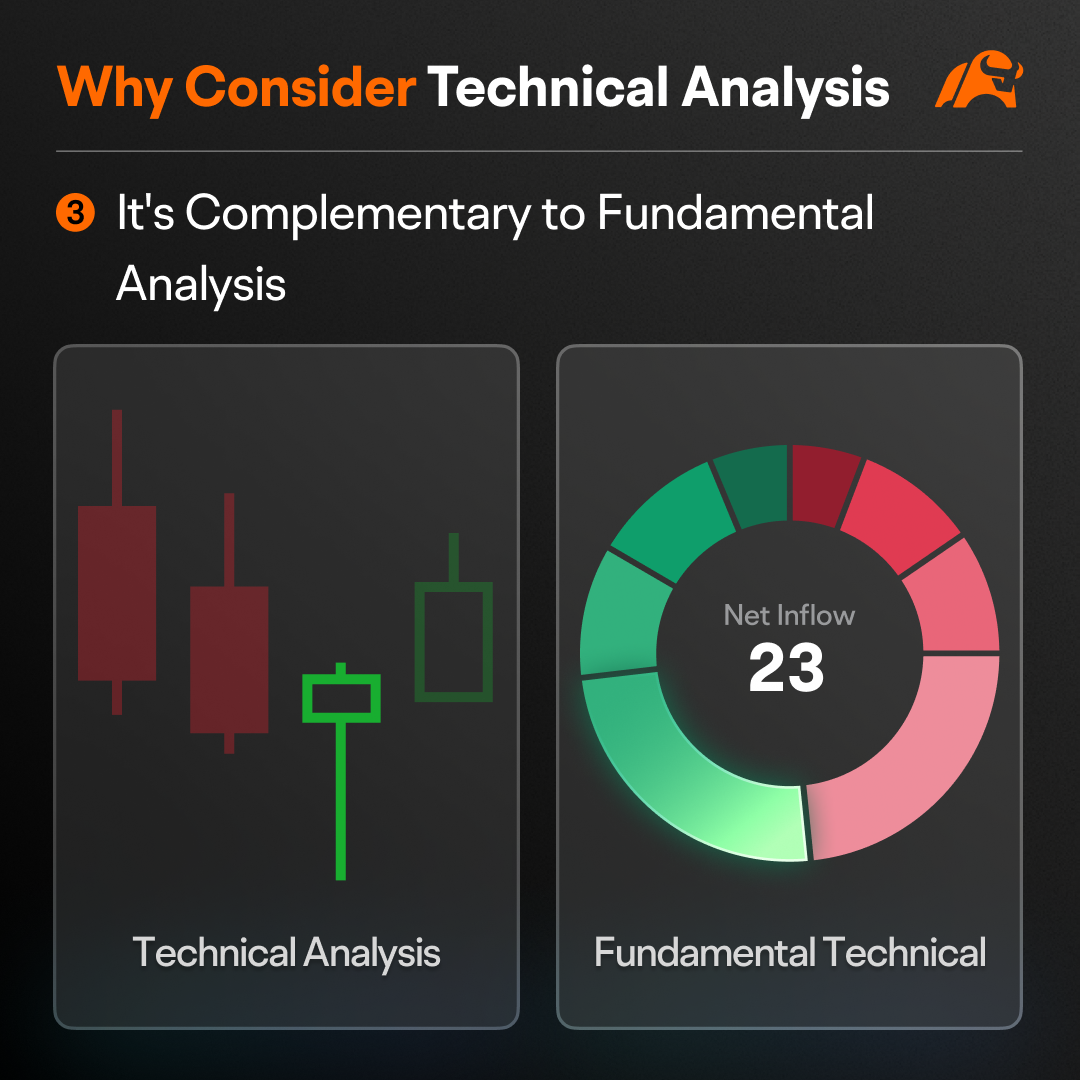 Why Consider Technical Analysis

3 It's Complementary to Fundamental Analysis

Technical Analysis

Net Inflow
23

Fundamental Technical